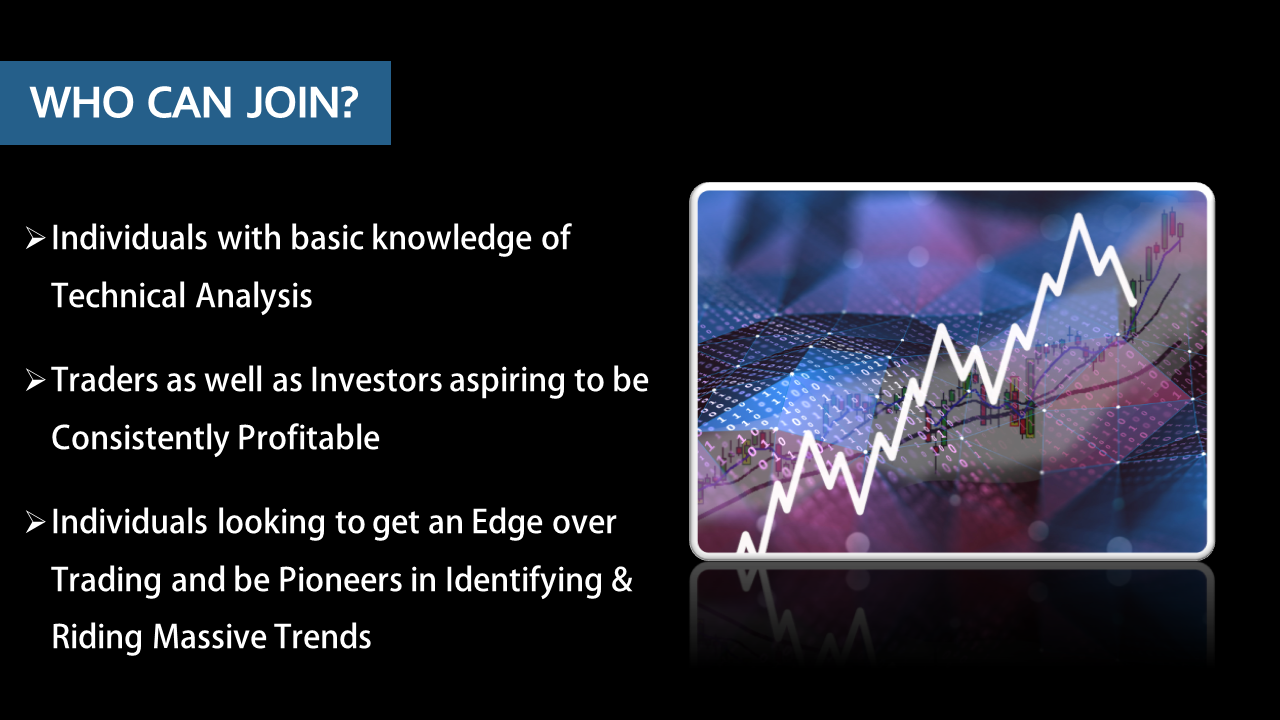 WHO CAN JOIN?

➢ Individuals with basic knowledge of Technical Analysis

➢ Traders as well as Investors aspiring to be Consistently Profitable

➢ Individuals looking to get an Edge over Trading and be Pioneers in Identifying & Riding Massive Trends